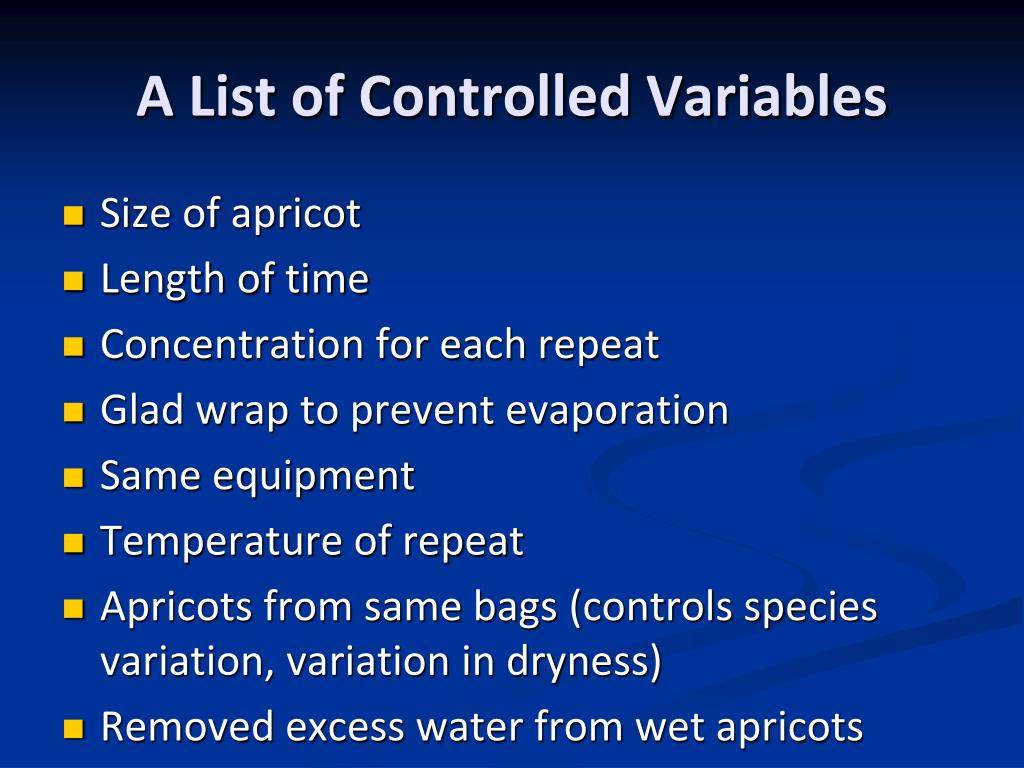 A List of Controlled Variables

- Size of apricot
- Length of time
- Concentration for each repeat
- Glad wrap to prevent evaporation
- Same equipment
- Temperature of repeat
- Apricots from same bags (controls species variation, variation in dryness)
- Removed excess water from wet apricots